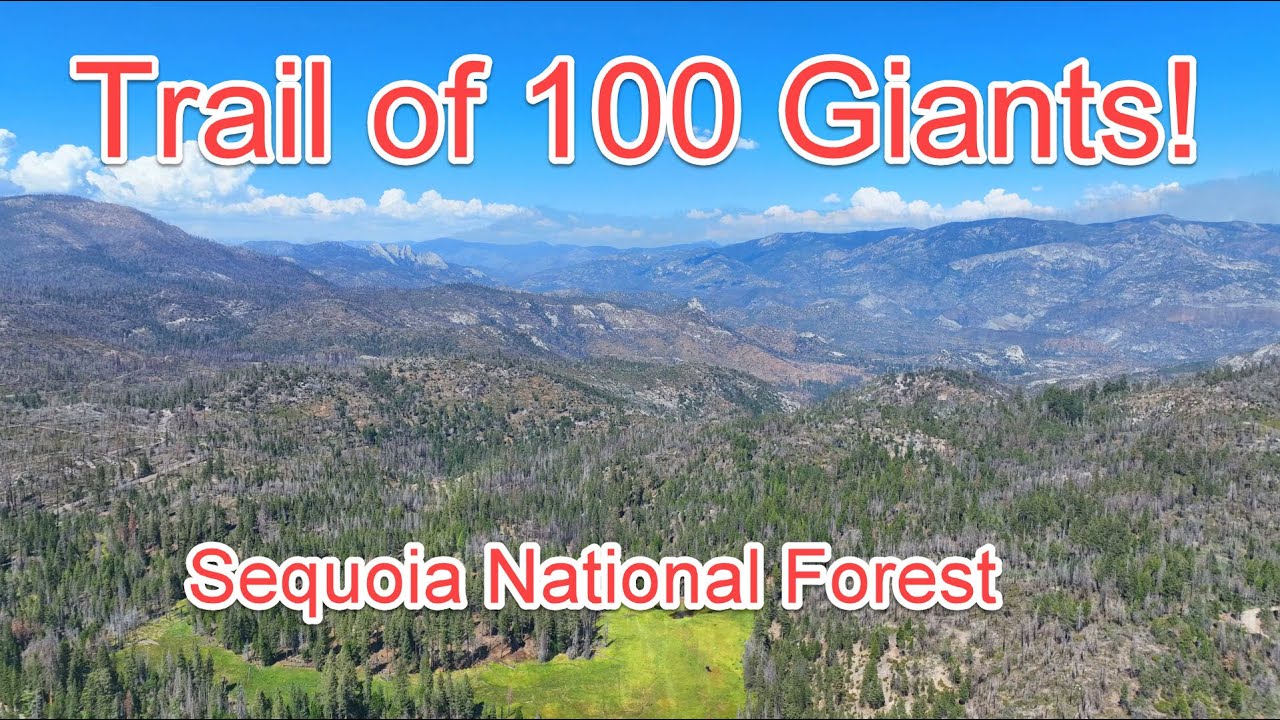 Trail of 100 Giants!

Sequoia National Forest